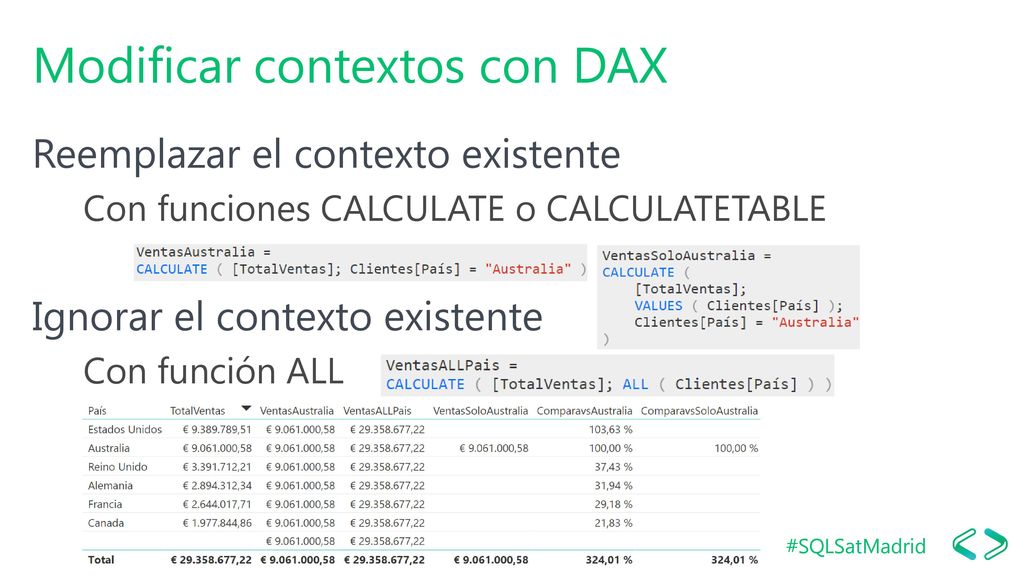 Modificar contextos con DAX

Reemplazar el contexto existente

Con funciones CALCULATE o CALCULATETABLE

VentasAustralia =
CALCULATE ( [TotalVentas]; Clientes[País] = "Australia" )

VentasSoloAustralia =
CALCULATE (
[TotalVentas];
VALUES ( Clientes[País] );
Clientes[País] = "Australia"
)

Ignorar el contexto existente

Con función ALL

VentasALLPais =
CALCULATE ( [TotalVentas]; ALL ( Clientes[País] ) )

| País | TotalVentas | VentasAustralia | VentasALLPais | VentasSoloAustralia | ComparavsAustralia | ComparavsSoloAustralia |
|---|---|---|---|---|---|---|
| Estados Unidos | € 9.389.789,51 | € 9.061.000,58 | € 29.358.677,22 | | 103,63 % | |
| Australia | € 9.061.000,58 | € 9.061.000,58 | € 29.358.677,22 | € 9.061.000,58 | 100,00 % | 100,00 % |
| Reino Unido | € 3.391.712,21 | € 9.061.000,58 | € 29.358.677,22 | | 37,43 % | |
| Alemania | € 2.894.312,34 | € 9.061.000,58 | € 29.358.677,22 | | 31,94 % | |
| Francia | € 2.644.017,71 | € 9.061.000,58 | € 29.358.677,22 | | 29,18 % | |
| Canada | € 1.977.844,86 | € 9.061.000,58 | € 29.358.677,22 | | 21,83 % | |
| | | € 9.061.000,58 | € 29.358.677,22 | | | |
| Total | € 29.358.677,22 | € 9.061.000,58 | € 29.358.677,22 | € 9.061.000,58 | 324,01 % | 324,01 % |

#SQLSatMadrid